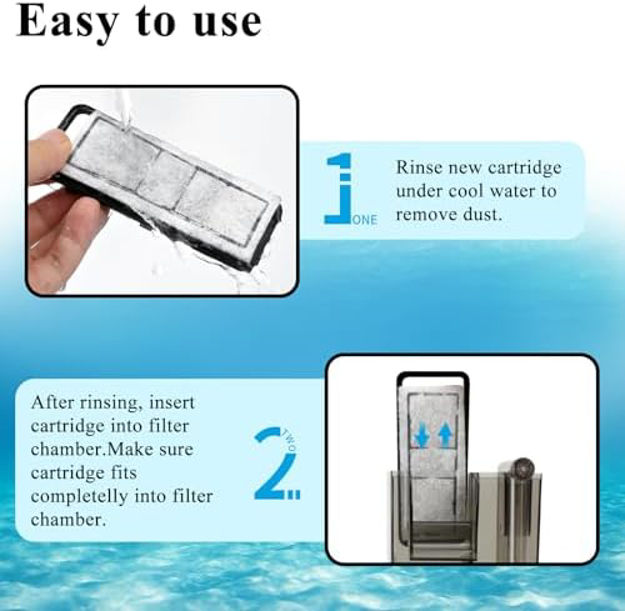 Easy to use

1 ONE

Rinse new cartridge under cool water to remove dust.

After rinsing, insert cartridge into filter chamber.Make sure cartridge fits completelly into filter chamber.

2 TWO